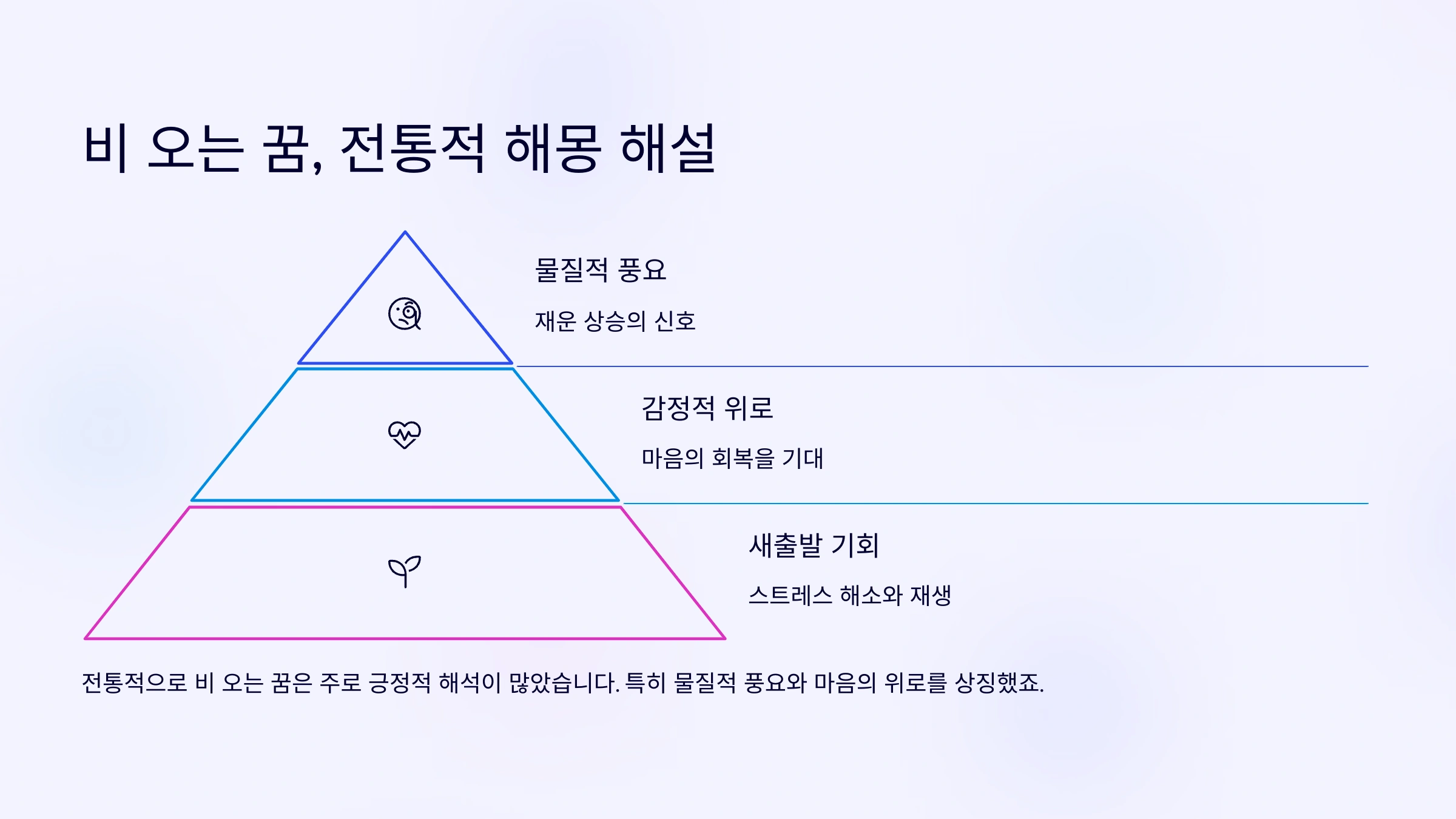 비 오는 꿈, 전통적 해몽 해설

물질적 풍요

재운 상승의 신호

감정적 위로

마음의 회복을 기대

새출발 기회

스트레스 해소와 재생

전통적으로 비 오는 꿈은 주로 긍정적 해석이 많았습니다. 특히 물질적 풍요와 마음의 위로를 상징했죠.